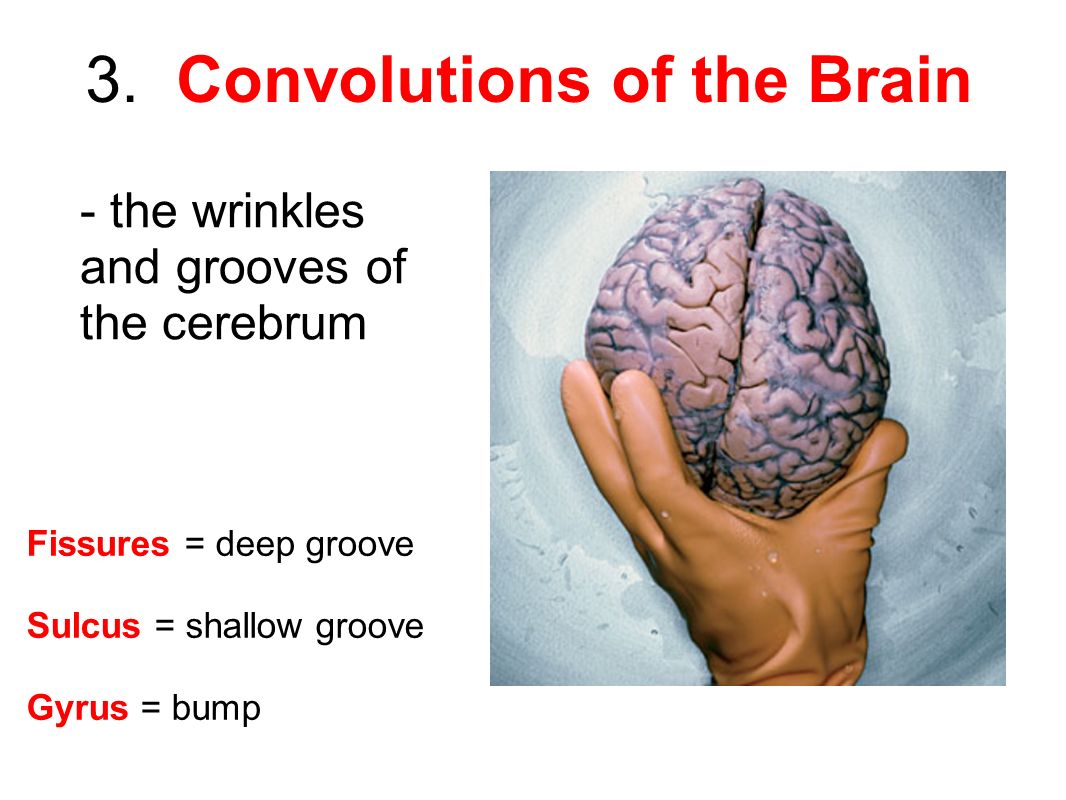 3. Convolutions of the Brain

- the wrinkles and grooves of the cerebrum

Fissures = deep groove

Sulcus = shallow groove

Gyrus = bump